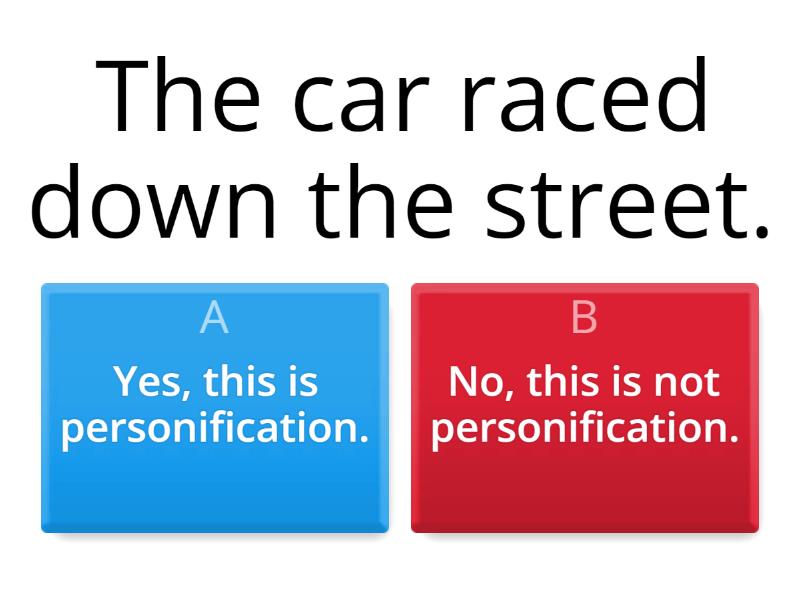 The car raced down the street.

A
Yes, this is personification.

B
No, this is not personification.